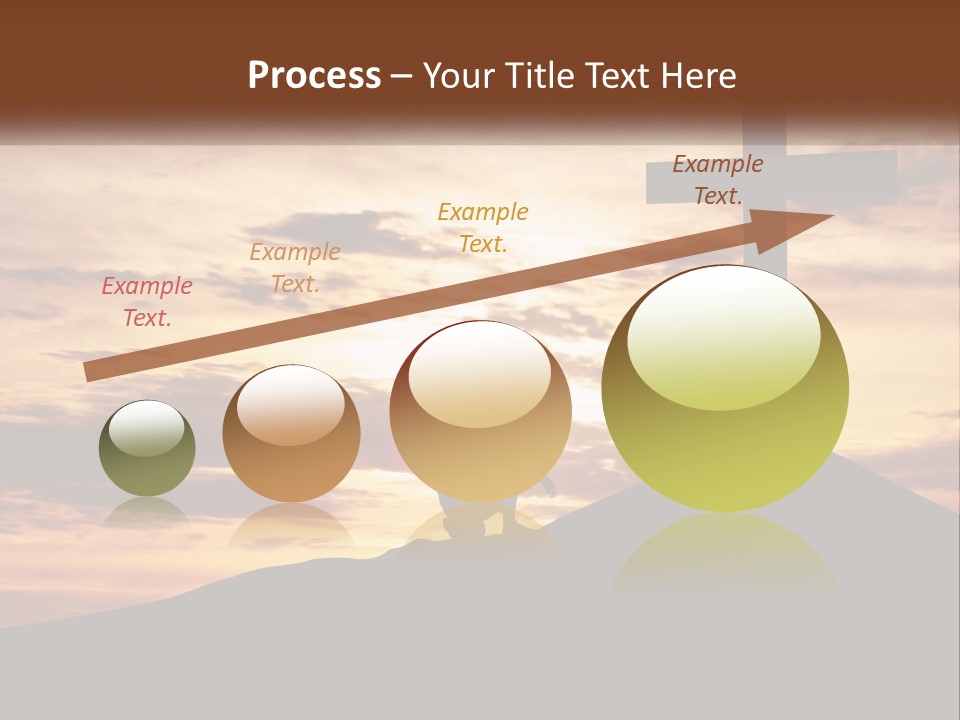 Process – Your Title Text Here

Example Text.

Example Text.

Example Text.

Example Text.